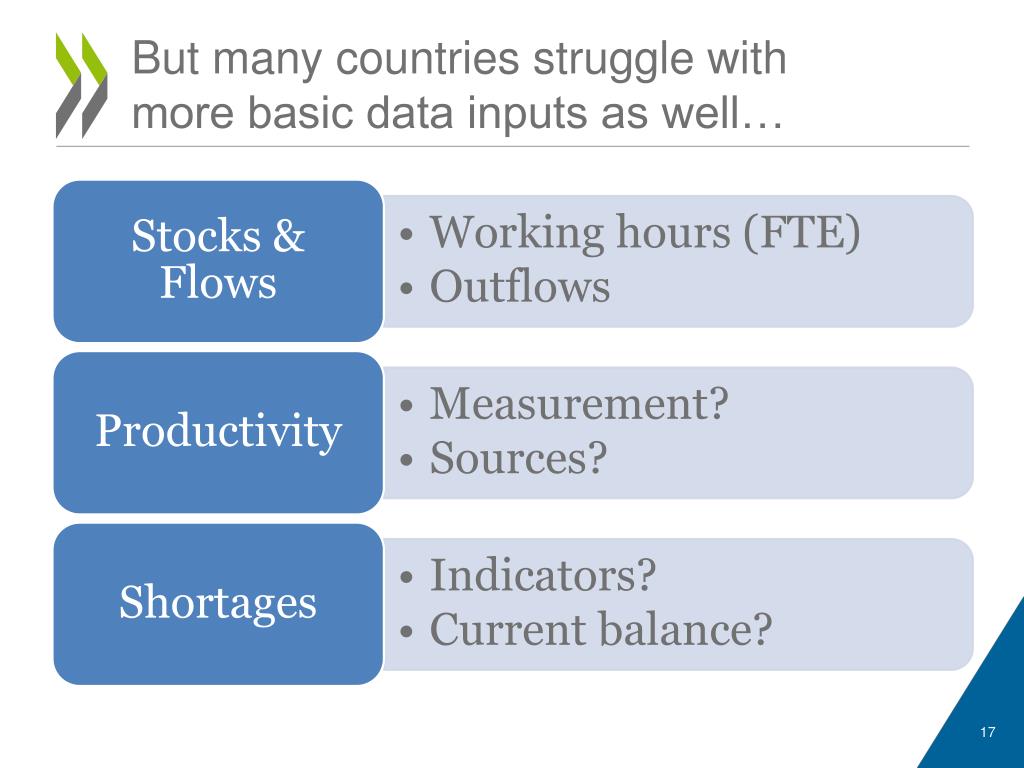 But many countries struggle with more basic data inputs as well…

Stocks & Flows

• Working hours (FTE)
• Outflows

Productivity

• Measurement?
• Sources?

Shortages

• Indicators?
• Current balance?

17